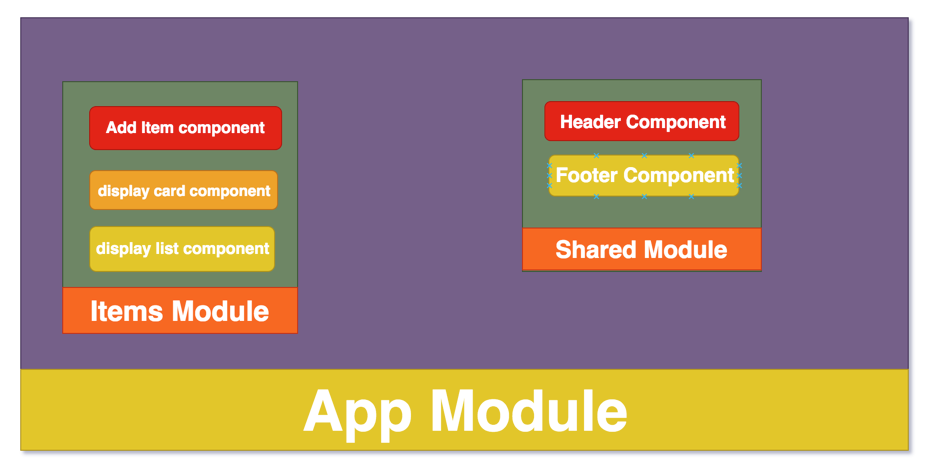 Add Item component

display card component

display list component

Items Module

Header Component

Footer Component

Shared Module

App Module